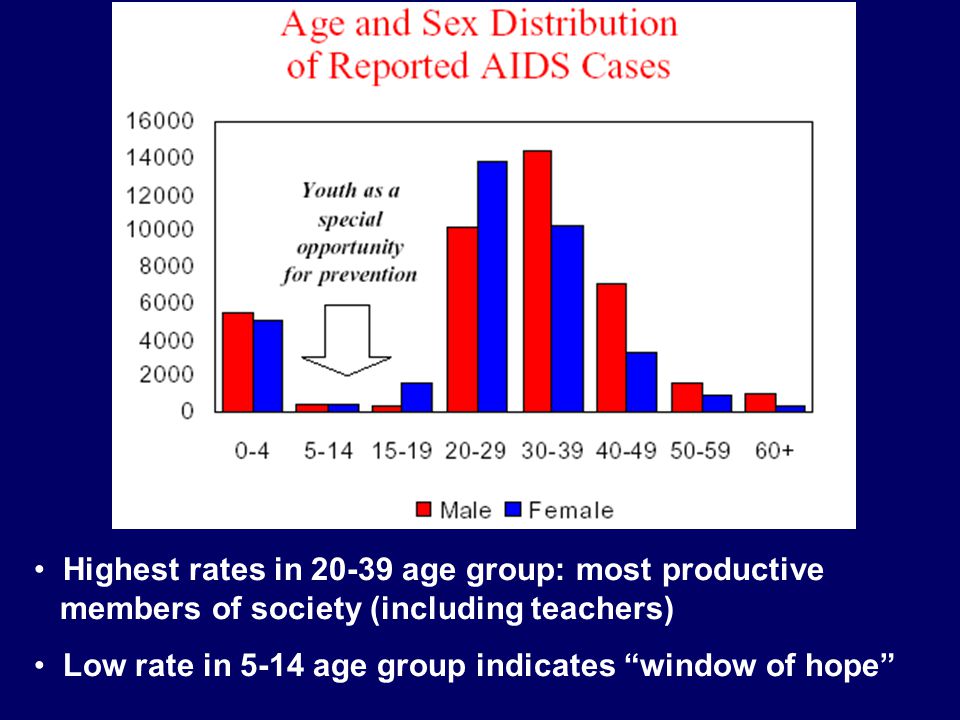 Age and Sex Distribution of Reported AIDS Cases

16000
14000
12000
10000
8000
6000
4000
2000
0

Youth as a special opportunity for prevention

0-4 5-14 15-19 20-29 30-39 40-49 50-59 60+

Male Female

• Highest rates in 20-39 age group: most productive members of society (including teachers)

• Low rate in 5-14 age group indicates “window of hope”